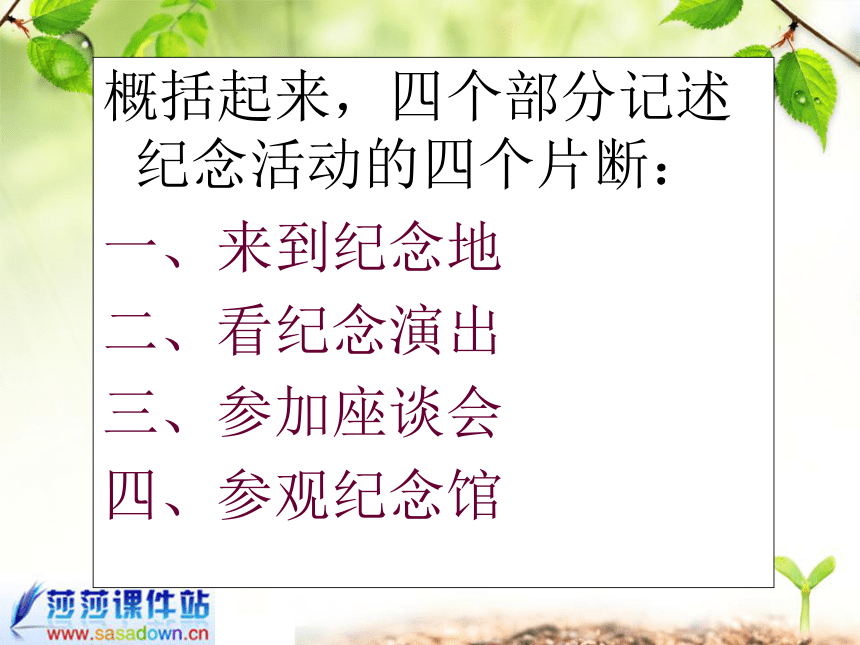 概括起来，四个部分记述纪念活动的四个片断：

一、来到纪念地
二、看纪念演出
三、参加座谈会
四、参观纪念馆

莎莎课件站
www.sasadown.cn